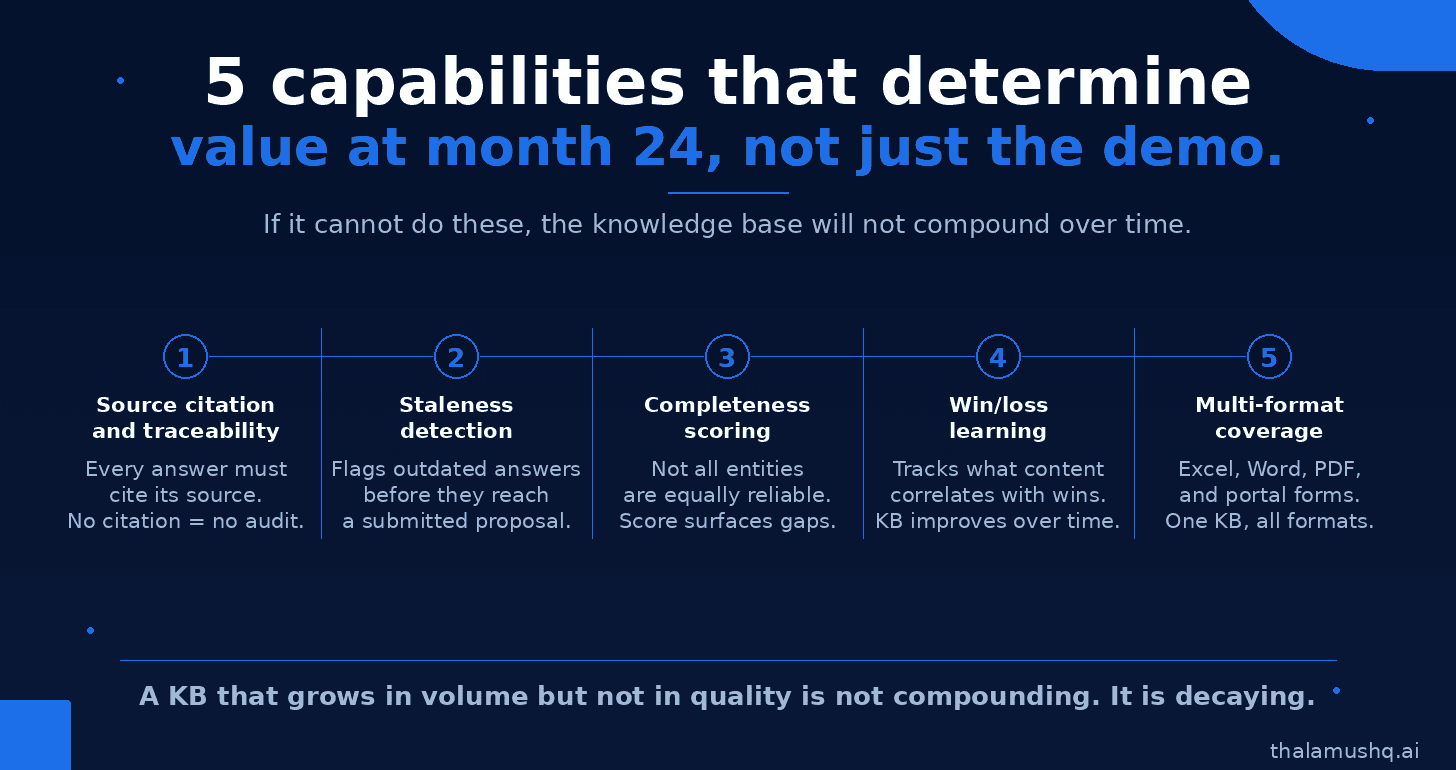 5 capabilities that determine
value at month 24, not just the demo.

If it cannot do these, the knowledge base will not compound over time.

1
Source citation and traceability
Every answer must cite its source. No citation = no audit.

2
Staleness detection
Flags outdated answers before they reach a submitted proposal.

3
Completeness scoring
Not all entities are equally reliable. Score surfaces gaps.

4
Win/loss learning
Tracks what content correlates with wins. KB improves over time.

5
Multi-format coverage
Excel, Word, PDF, and portal forms. One KB, all formats.

A KB that grows in volume but not in quality is not compounding. It is decaying.

thalamushq.ai